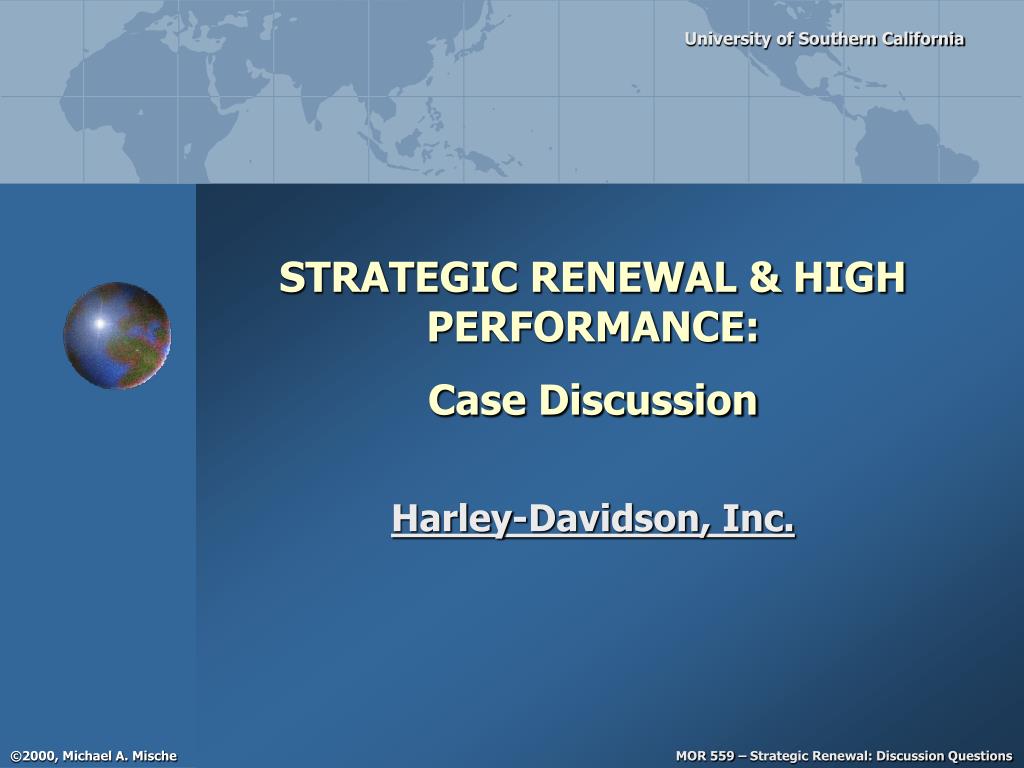 University of Southern California

STRATEGIC RENEWAL & HIGH PERFORMANCE:

Case Discussion

Harley-Davidson, Inc.

©2000, Michael A. Mische

MOR 559 – Strategic Renewal: Discussion Questions